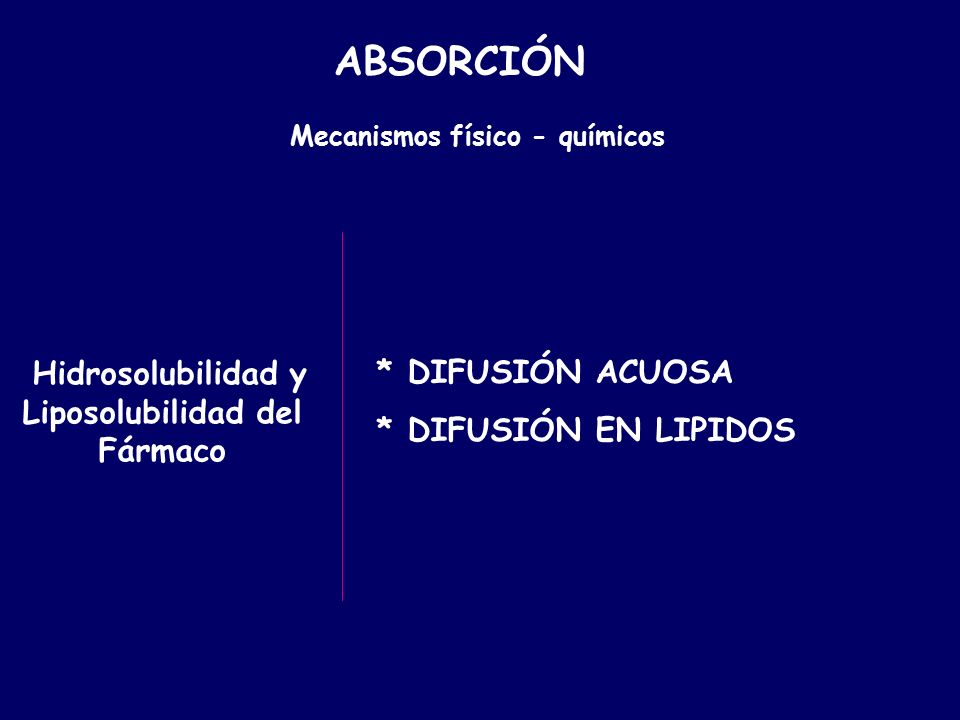 ABSORCIÓN

Mecanismos físico - químicos

Hidrosolubilidad y Liposolubilidad del Fármaco

* DIFUSIÓN ACUOSA

* DIFUSIÓN EN LIPIDOS